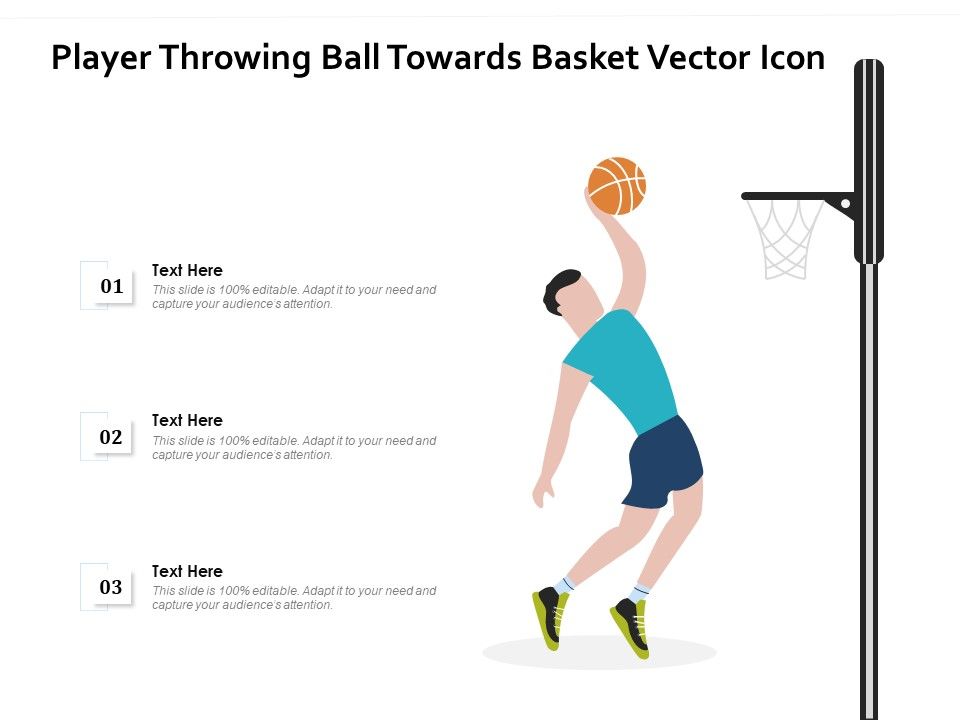 Player Throwing Ball Towards Basket Vector Icon

01

Text Here

This slide is 100% editable. Adapt it to your need and capture your audience's attention.

02

Text Here

This slide is 100% editable. Adapt it to your need and capture your audience's attention.

03

Text Here

This slide is 100% editable. Adapt it to your need and capture your audience's attention.